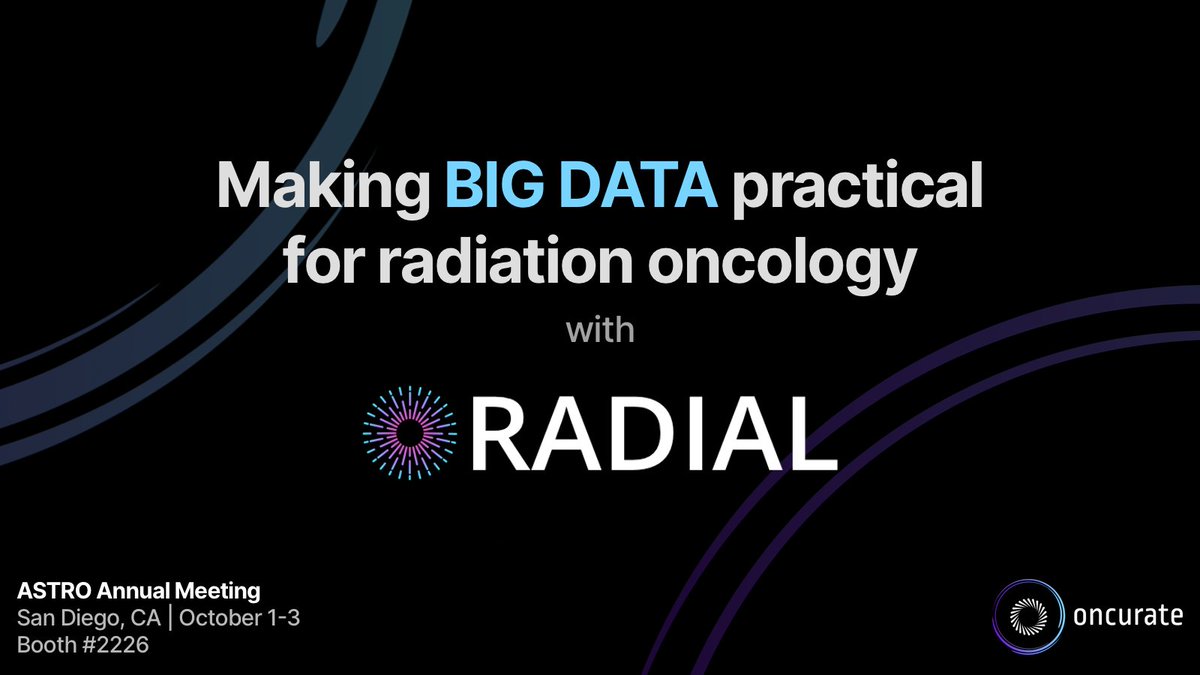 Making BIG DATA practical for radiation oncology

with

RADIAL

ASTRO Annual Meeting
San Diego, CA | October 1-3
Booth #2226

oncurate